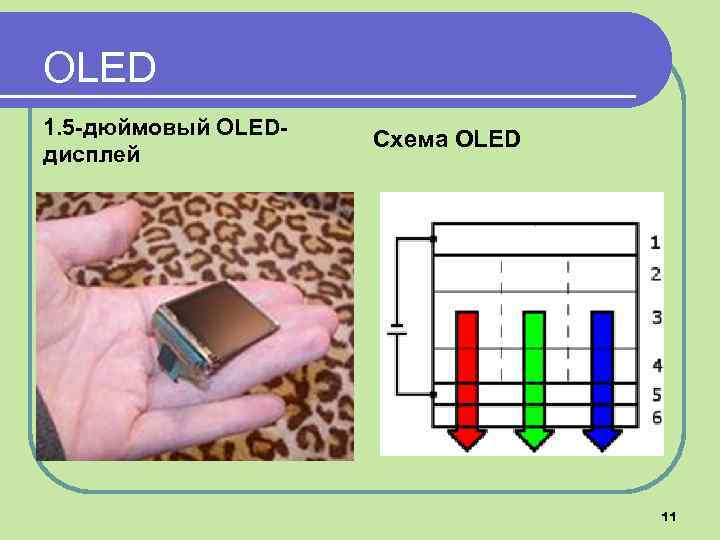 OLED

1.5-дюймовый OLED-дисплей

Схема OLED

1
2
3
4
5
6

11